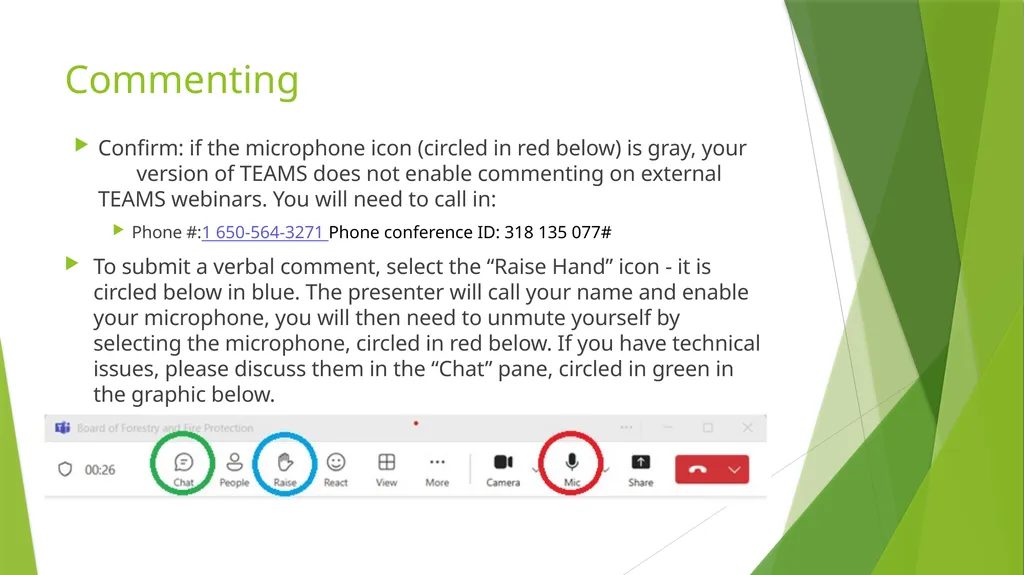 Commenting

Confirm: if the microphone icon (circled in red below) is gray, your version of TEAMS does not enable commenting on external TEAMS webinars. You will need to call in:

Phone #:1 650-564-3271 Phone conference ID: 318 135 077#

To submit a verbal comment, select the “Raise Hand” icon - it is circled below in blue. The presenter will call your name and enable your microphone, you will then need to unmute yourself by selecting the microphone, circled in red below. If you have technical issues, please discuss them in the “Chat” pane, circled in green in the graphic below.

Board of Forestry and Fire Protection

00:26 Chat People Raise React View More Camera Mic Share